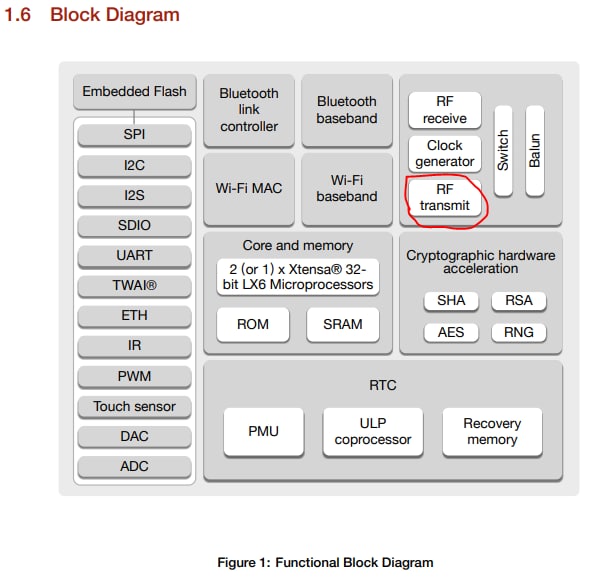 1.6 Block Diagram

Embedded Flash

SPI

I2C

I2S

SDIO

UART

TWAI®

ETH

IR

PWM

Touch sensor

DAC

ADC

Bluetooth link controller

Bluetooth baseband

Wi-Fi MAC

Wi-Fi baseband

RF receive

Clock generator

RF transmit

Switch

Balun

Core and memory

2 (or 1) x Xtensa® 32-bit LX6 Microprocessors

ROM

SRAM

Cryptographic hardware acceleration

SHA

RSA

AES

RNG

RTC

PMU

ULP coprocessor

Recovery memory

Figure 1: Functional Block Diagram